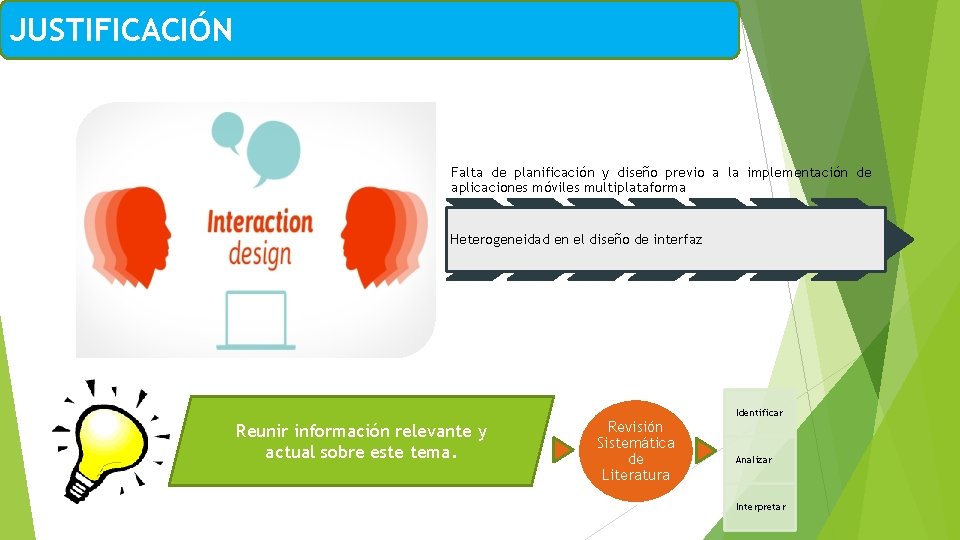 JUSTIFICACIÓN

Interaction design

Falta de planificación y diseño previo a la implementación de aplicaciones móviles multiplataforma

Heterogeneidad en el diseño de interfaz

Reunir información relevante y actual sobre este tema.

Revisión Sistemática de Literatura

Identificar

Analizar

Interpretar